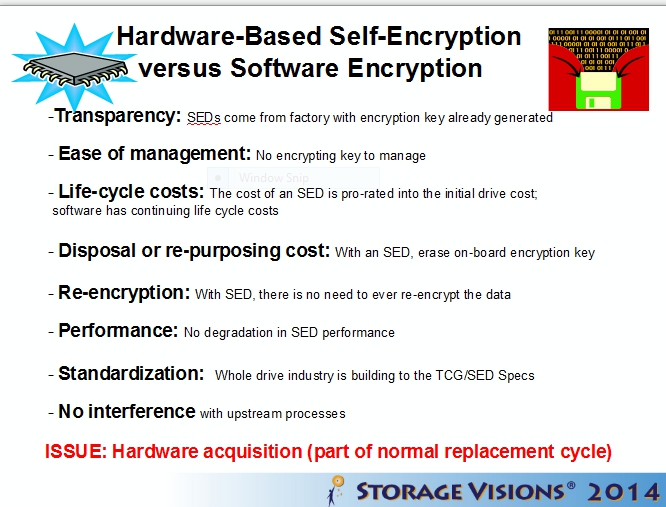 Hardware-Based Self-Encryption versus Software Encryption

-Transparency: SEDs come from factory with encryption key already generated

- Ease of management: No encrypting key to manage

Window Snip

- Life-cycle costs: The cost of an SED is pro-rated into the initial drive cost; software has continuing life cycle costs

- Disposal or re-purposing cost: With an SED, erase on-board encryption key

- Re-encryption: With SED, there is no need to ever re-encrypt the data

- Performance: No degradation in SED performance

- Standardization: Whole drive industry is building to the TCG/SED Specs

- No interference with upstream processes

ISSUE: Hardware acquisition (part of normal replacement cycle)

STORAGE VISIONS® 2014